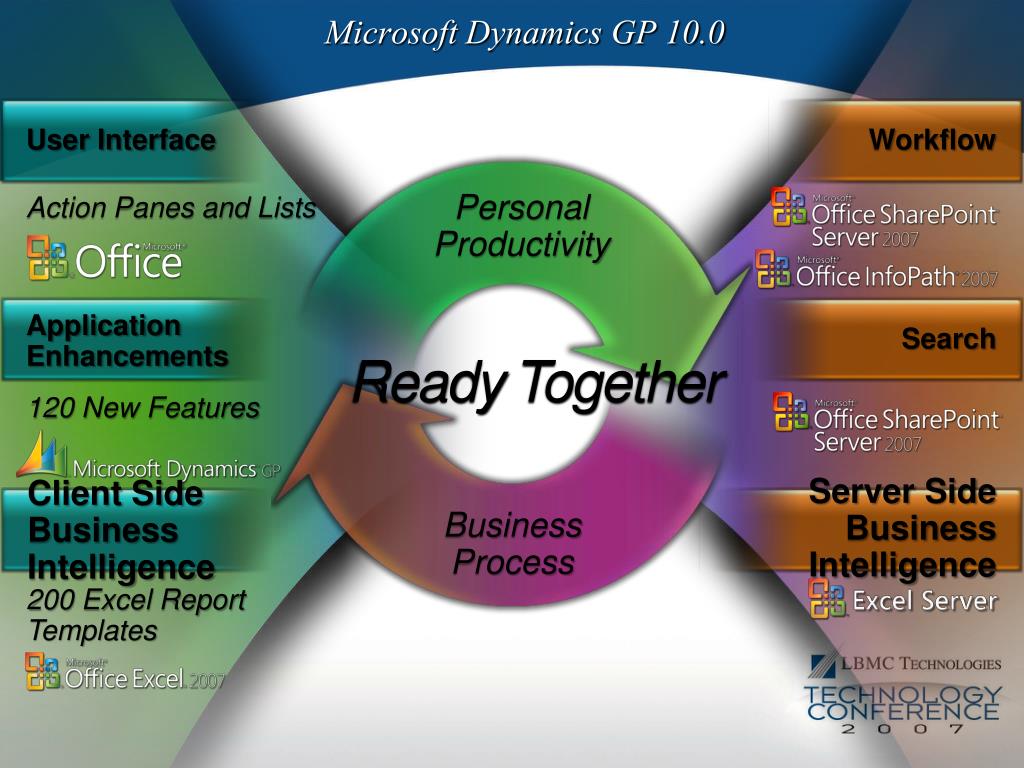 Microsoft Dynamics GP 10.0

User Interface

Action Panes and Lists

Microsoft Office

Application Enhancements

120 New Features

Microsoft Dynamics GP

Client Side Business Intelligence

200 Excel Report Templates

Microsoft Office Excel 2007

Personal Productivity

Ready Together

Business Process

Workflow

Microsoft Office SharePoint Server 2007

Microsoft Office InfoPath 2007

Search

Microsoft Office SharePoint Server 2007

Server Side Business Intelligence

Excel Server

LBMC TECHNOLOGIES

TECHNOLOGY CONFERENCE 2007